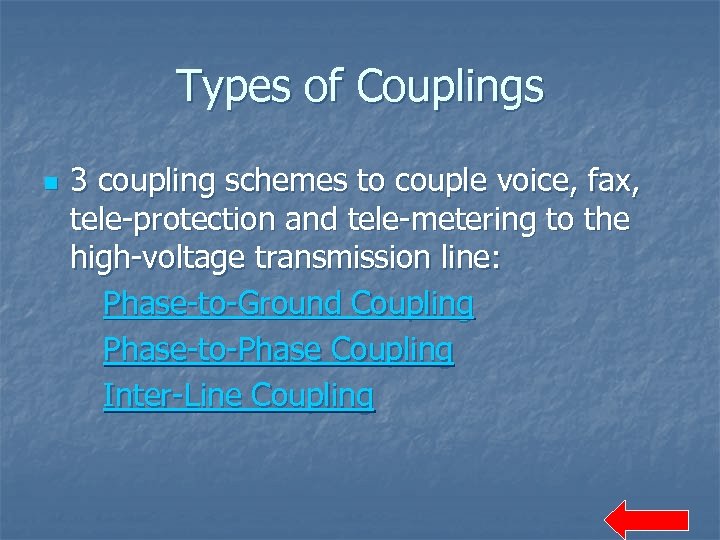 Types of Couplings

3 coupling schemes to couple voice, fax, tele-protection and tele-metering to the high-voltage transmission line:

Phase-to-Ground Coupling

Phase-to-Phase Coupling

Inter-Line Coupling